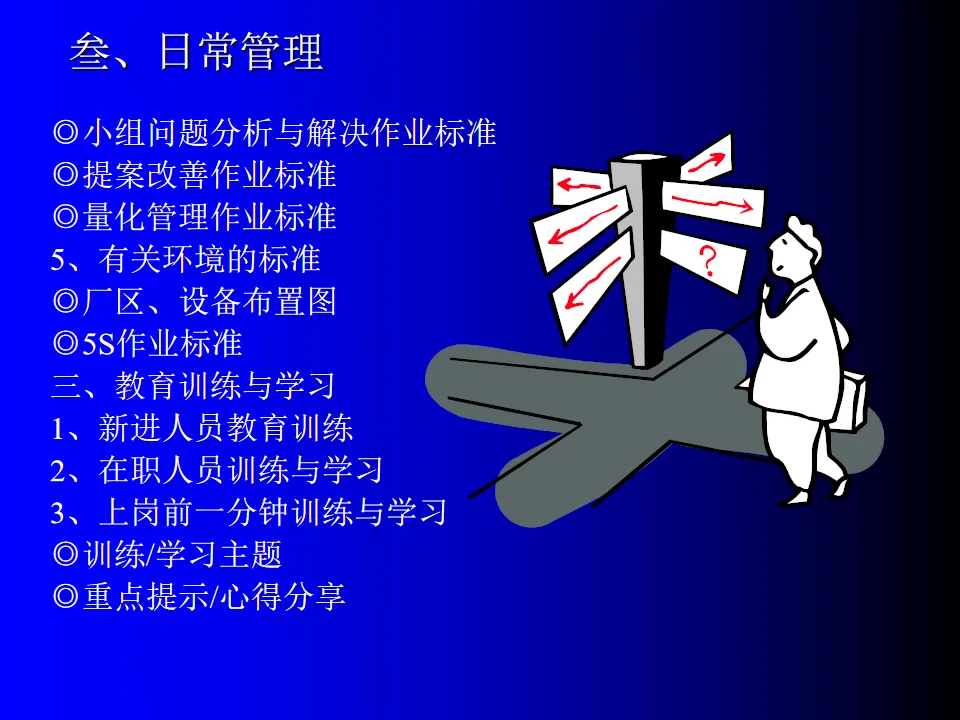 叁、日常管理

◎小组问题分析与解决作业标准
◎提案改善作业标准
◎量化管理作业标准
5、有关环境的标准
◎厂区、设备布置图
◎5S作业标准
三、教育训练与学习
1、新进人员教育训练
2、在职人员训练与学习
3、上岗前一分钟训练与学习
◎训练/学习主题
◎重点提示/心得分享

?